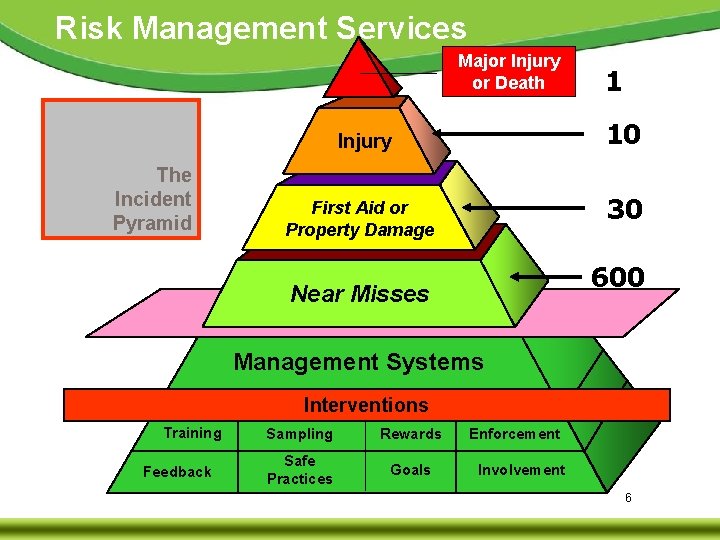 Risk Management Services

The Incident Pyramid

Major Injury or Death

1

Injury

10

First Aid or Property Damage

30

Near Misses

600

Management Systems

Interventions

| Training | Sampling | Rewards | Enforcement |
|---|---|---|---|
| Feedback | Safe Practices | Goals | Involvement |

6